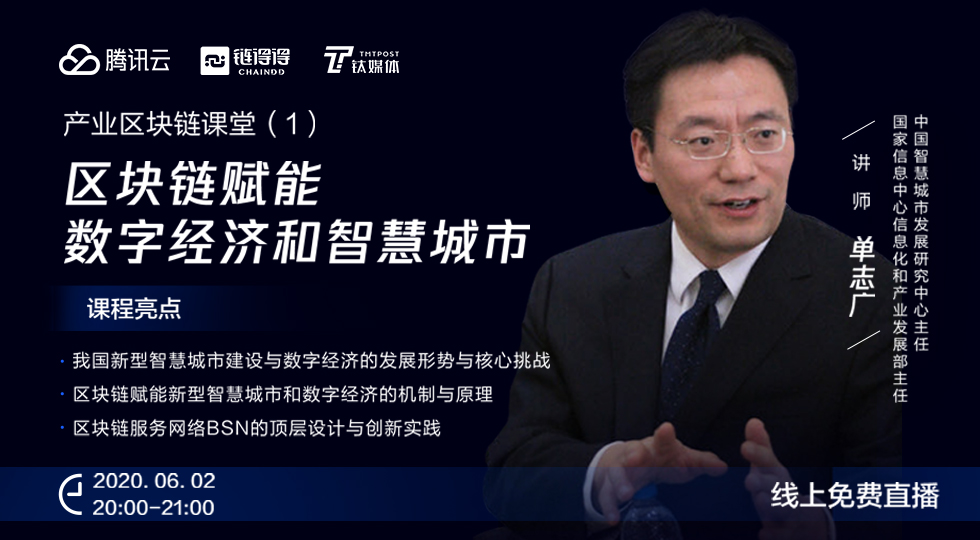 腾讯云 链得得 CHAINDD TMTPOST 钛媒体

产业区块链课堂（1）

区块链赋能
数字经济和智慧城市

课程亮点

· 我国新型智慧城市建设与数字经济的发展形势与核心挑战
· 区块链赋能新型智慧城市和数字经济的机制与原理
· 区块链服务网络BSN的顶层设计与创新实践

讲师
单志广

中国智慧城市发展研究中心主任
国家信息中心信息化和产业发展部主任

2020. 06. 02
20:00-21:00

线上免费直播